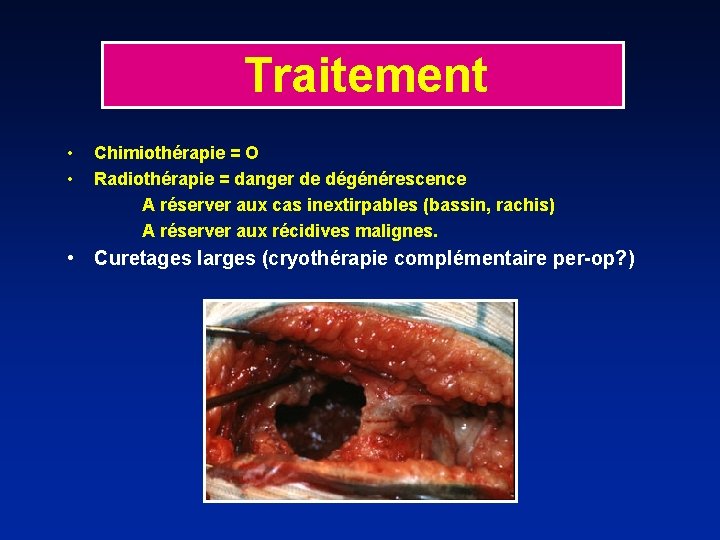 Traitement

• Chimiothérapie = O
• Radiothérapie = danger de dégénérescence
A réserver aux cas inextirpables (bassin, rachis)
A réserver aux récidives malignes.
• Curetages larges (cryothérapie complémentaire per-op?)